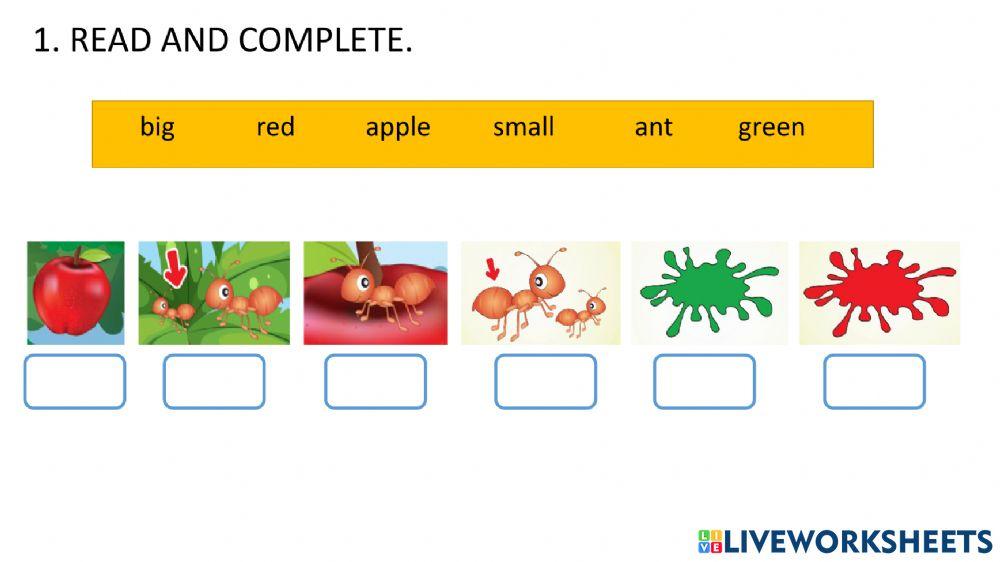 1. READ AND COMPLETE.

big red apple small ant green

LIVEWORKSHEETS